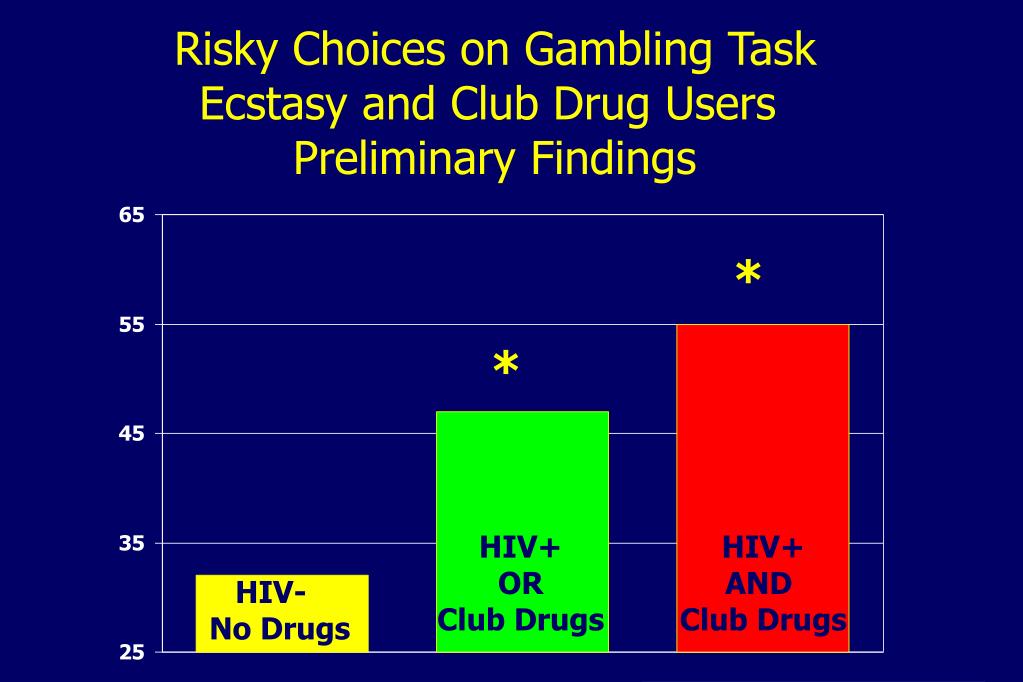 Risky Choices on Gambling Task
Ecstasy and Club Drug Users
Preliminary Findings

65
55
45
35
25

HIV-
No Drugs

*
HIV+
OR
Club Drugs

*
HIV+
AND
Club Drugs